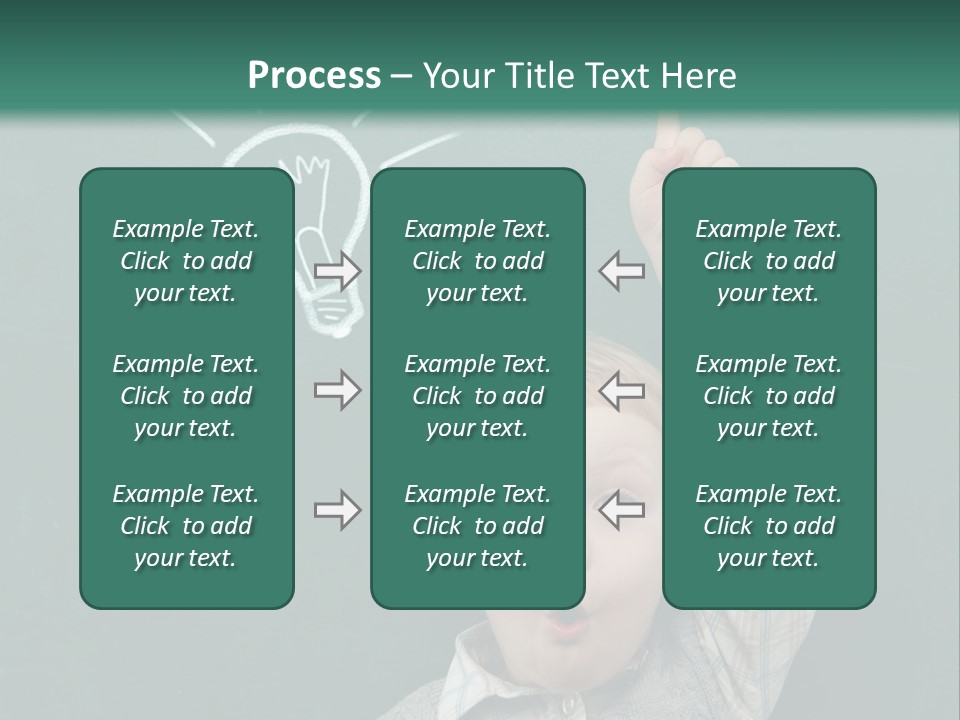 Process – Your Title Text Here

Example Text. Click to add your text.

Example Text. Click to add your text.

Example Text. Click to add your text.

Example Text. Click to add your text.

Example Text. Click to add your text.

Example Text. Click to add your text.

Example Text. Click to add your text.

Example Text. Click to add your text.

Example Text. Click to add your text.